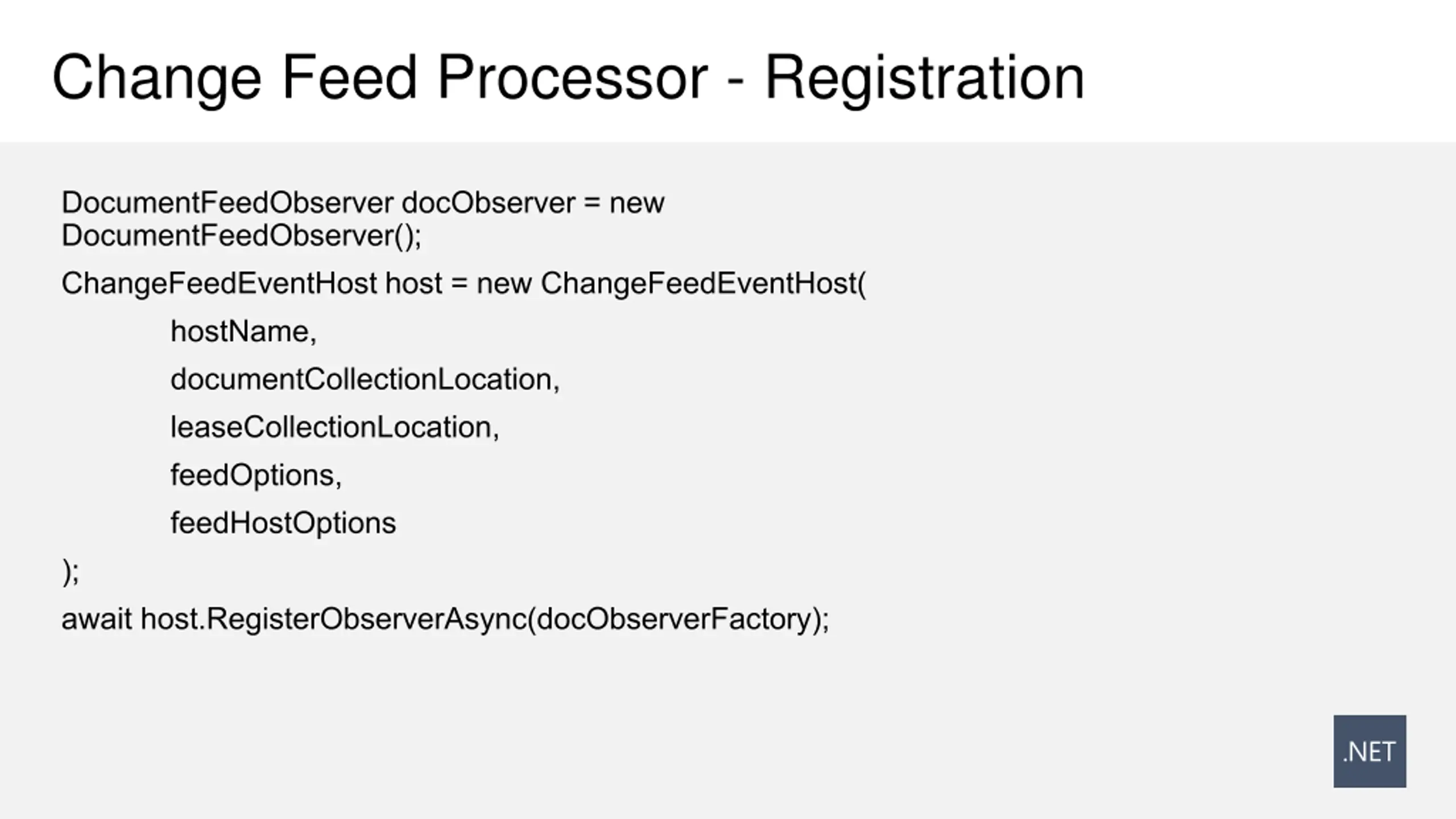 Change Feed Processor - Registration

DocumentFeedObserver docObserver = new DocumentFeedObserver();

ChangeFeedEventHost host = new ChangeFeedEventHost(

hostName,

documentCollectionLocation,

leaseCollectionLocation,

feedOptions,

feedHostOptions

);

await host.RegisterObserverAsync(docObserverFactory);

.NET